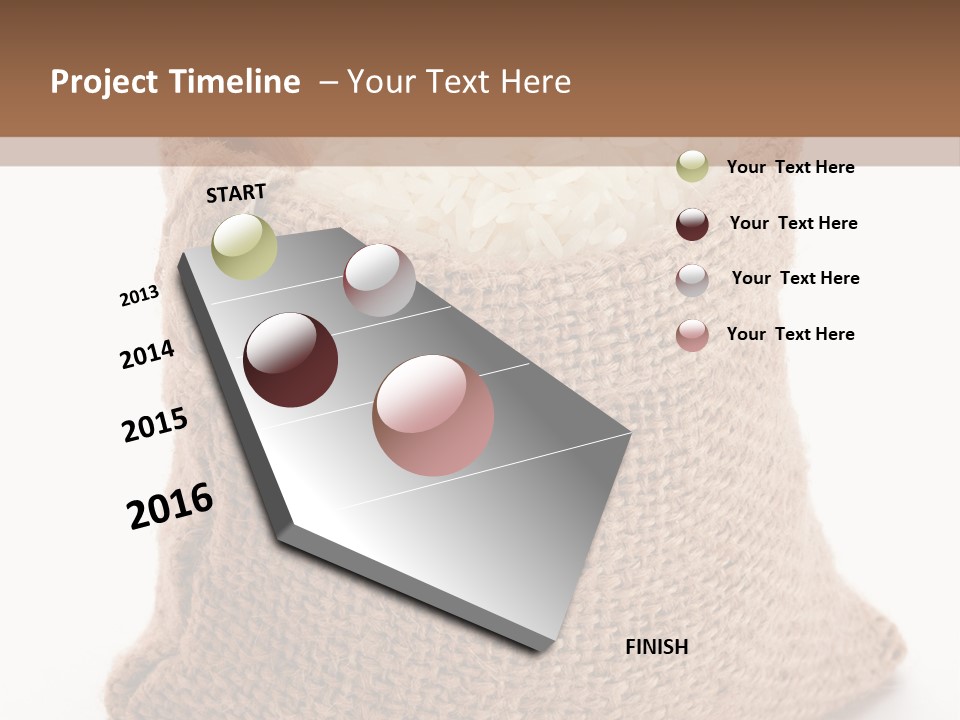 Project Timeline – Your Text Here

Your Text Here

Your Text Here

Your Text Here

Your Text Here

START

2013

2014

2015

2016

FINISH